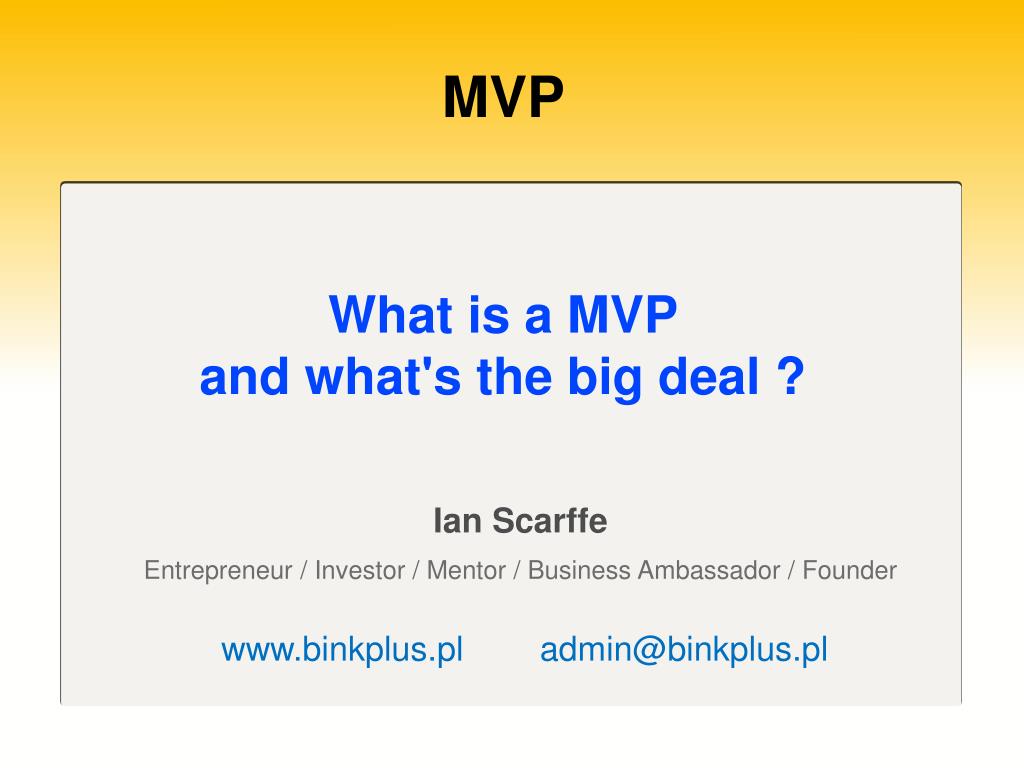 MVP

What is a MVP
and what's the big deal ?

Ian Scarffe

Entrepreneur / Investor / Mentor / Business Ambassador / Founder

www.binkplus.pl      admin@binkplus.pl